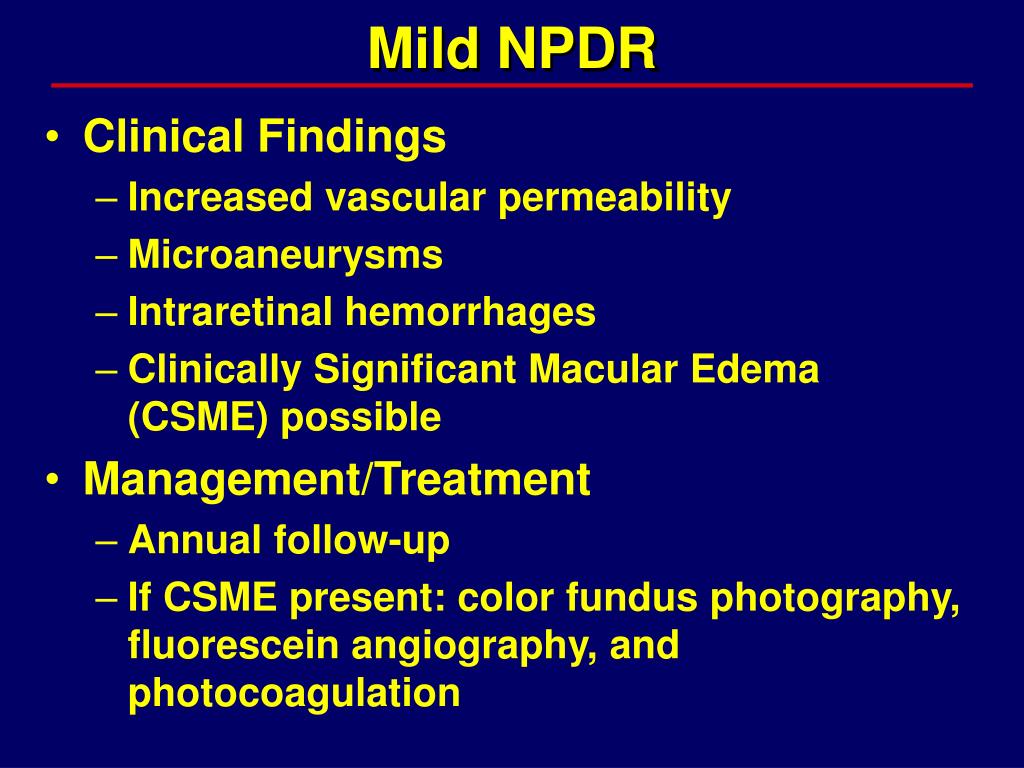 Mild NPDR

• Clinical Findings
– Increased vascular permeability
– Microaneurysms
– Intraretinal hemorrhages
– Clinically Significant Macular Edema (CSME) possible
• Management/Treatment
– Annual follow-up
– If CSME present: color fundus photography, fluorescein angiography, and photocoagulation